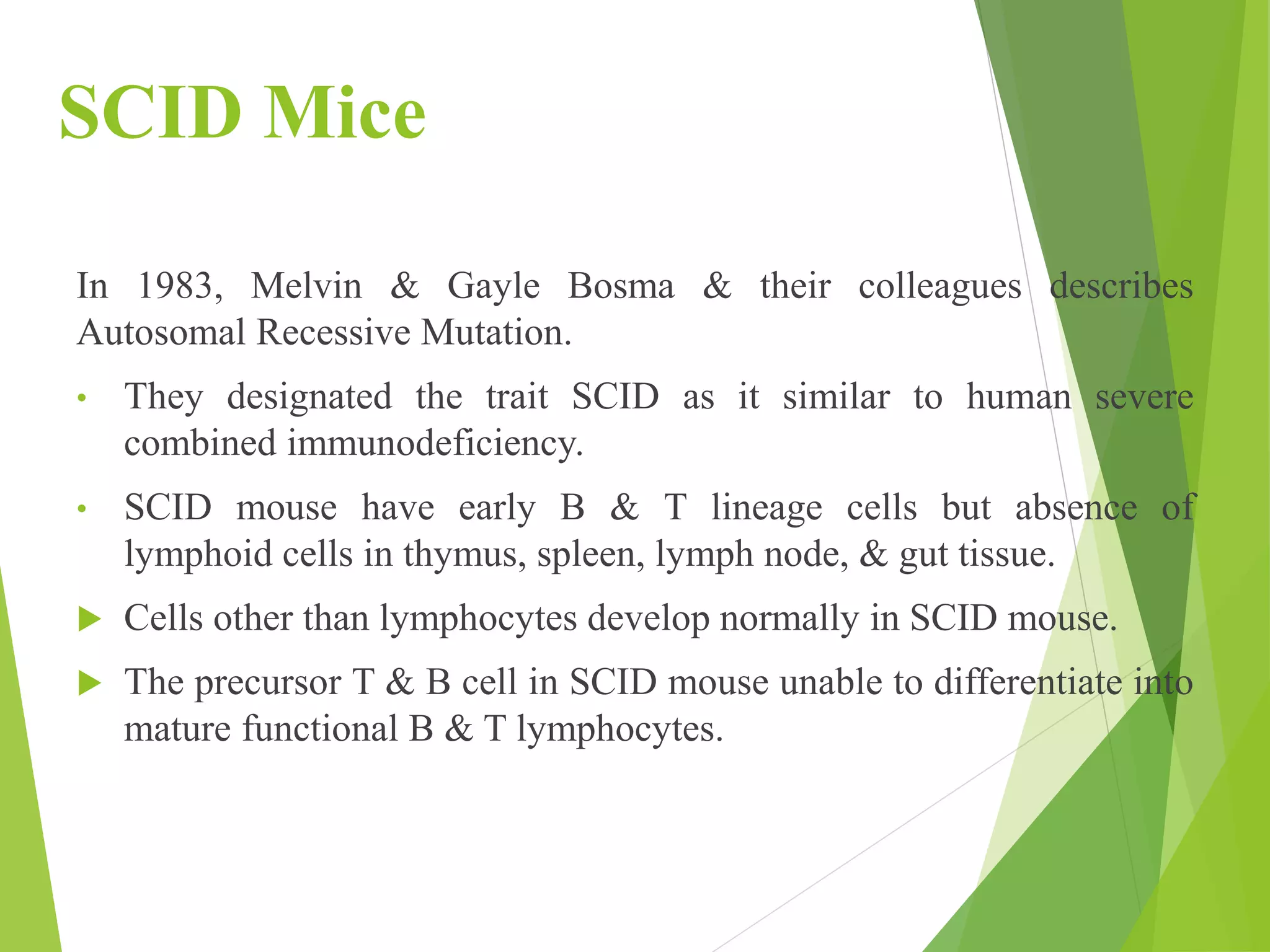 SCID Mice

In 1983, Melvin & Gayle Bosma & their colleagues describes Autosomal Recessive Mutation.

• They designated the trait SCID as it similar to human severe combined immunodeficiency.

• SCID mouse have early B & T lineage cells but absence of lymphoid cells in thymus, spleen, lymph node, & gut tissue.

▶ Cells other than lymphocytes develop normally in SCID mouse.

▶ The precursor T & B cell in SCID mouse unable to differentiate into mature functional B & T lymphocytes.